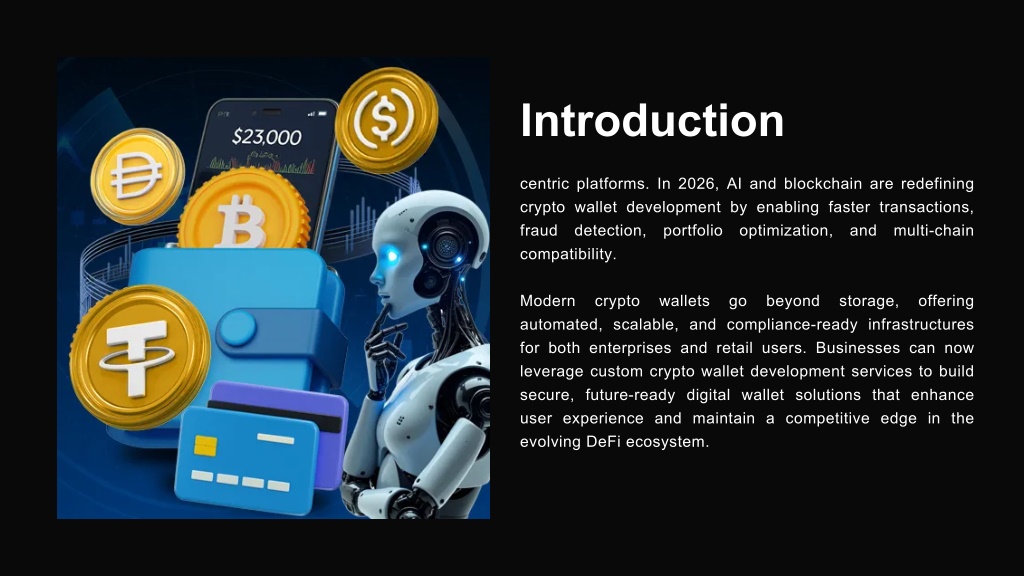 $23,000

Introduction

centric platforms. In 2026, AI and blockchain are redefining crypto wallet development by enabling faster transactions, fraud detection, portfolio optimization, and multi-chain compatibility.

Modern crypto wallets go beyond storage, offering automated, scalable, and compliance-ready infrastructures for both enterprises and retail users. Businesses can now leverage custom crypto wallet development services to build secure, future-ready digital wallet solutions that enhance user experience and maintain a competitive edge in the evolving DeFi ecosystem.